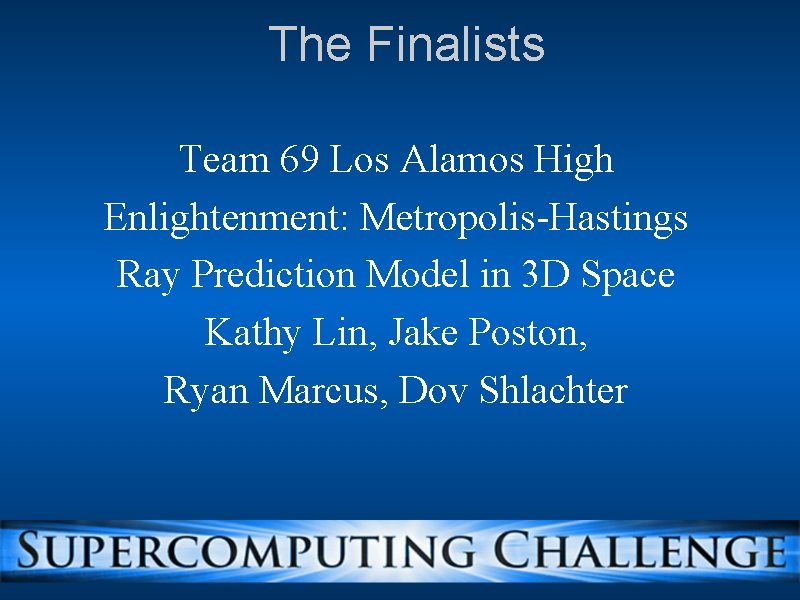 The Finalists

Team 69 Los Alamos High
Enlightenment: Metropolis-Hastings Ray Prediction Model in 3D Space
Kathy Lin, Jake Poston, Ryan Marcus, Dov Shlachter

SUPERCOMPUTING CHALLENGE